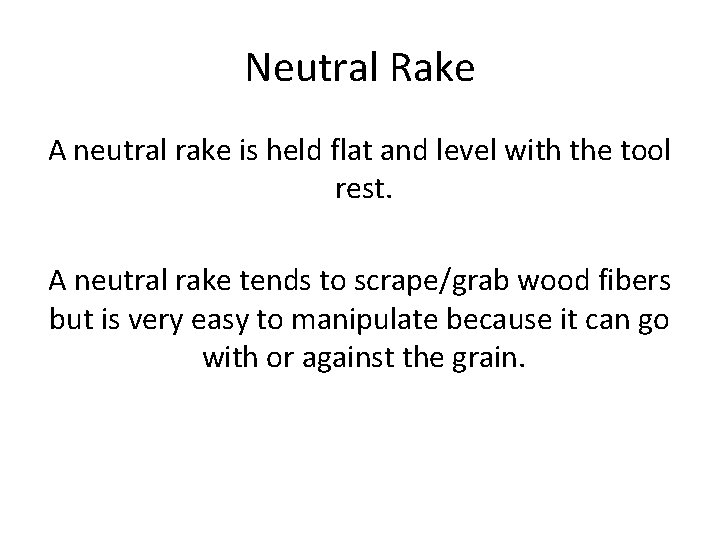 Neutral Rake

A neutral rake is held flat and level with the tool rest.

A neutral rake tends to scrape/grab wood fibers but is very easy to manipulate because it can go with or against the grain.